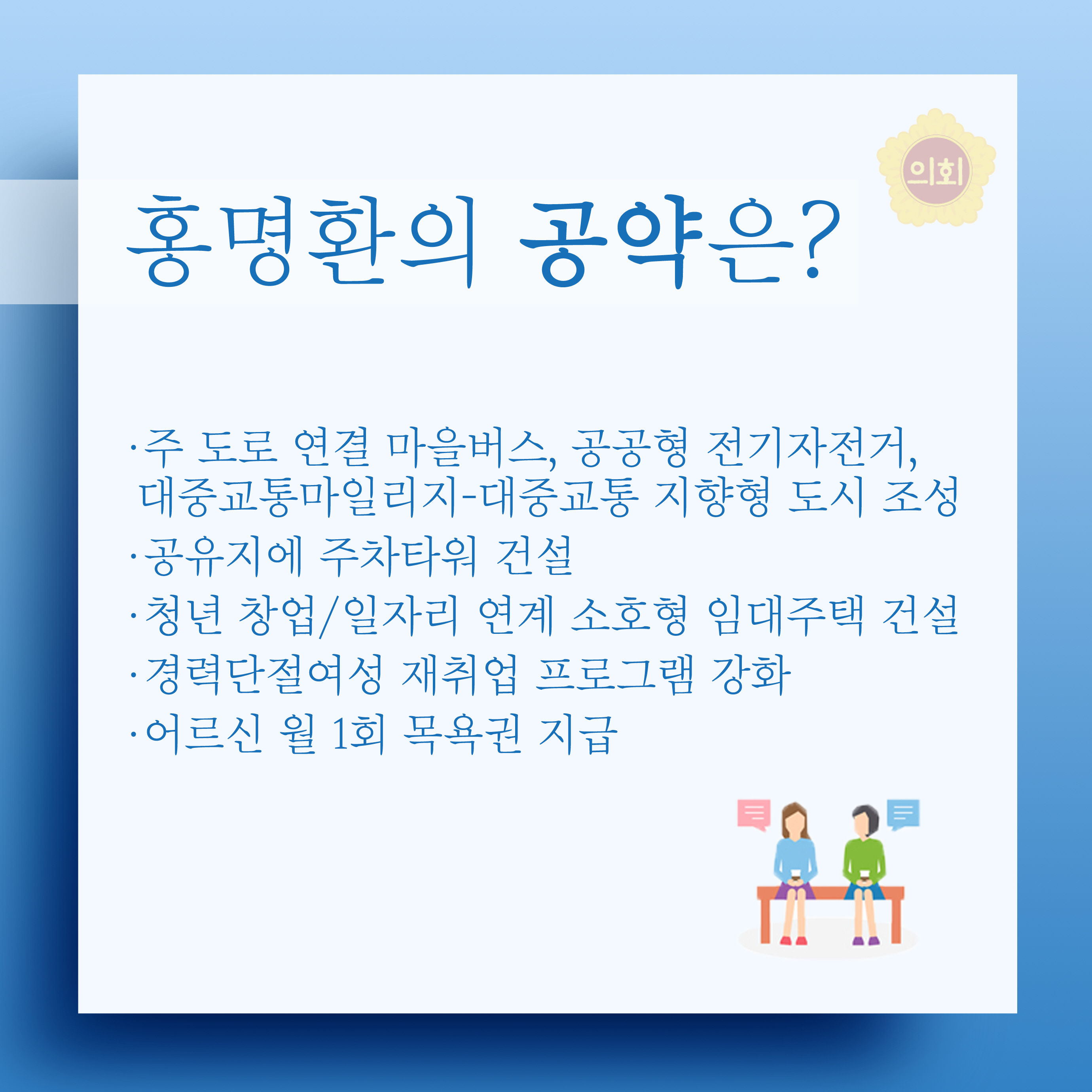 의회

홍명환의 공약은?

·주 도로 연결 마을버스, 공공형 전기자전거, 대중교통마일리지-대중교통 지향형 도시 조성
·공유지에 주차타워 건설
·청년 창업/일자리 연계 소호형 임대주택 건설
·경력단절여성 재취업 프로그램 강화
·어르신 월 1회 목욕권 지급